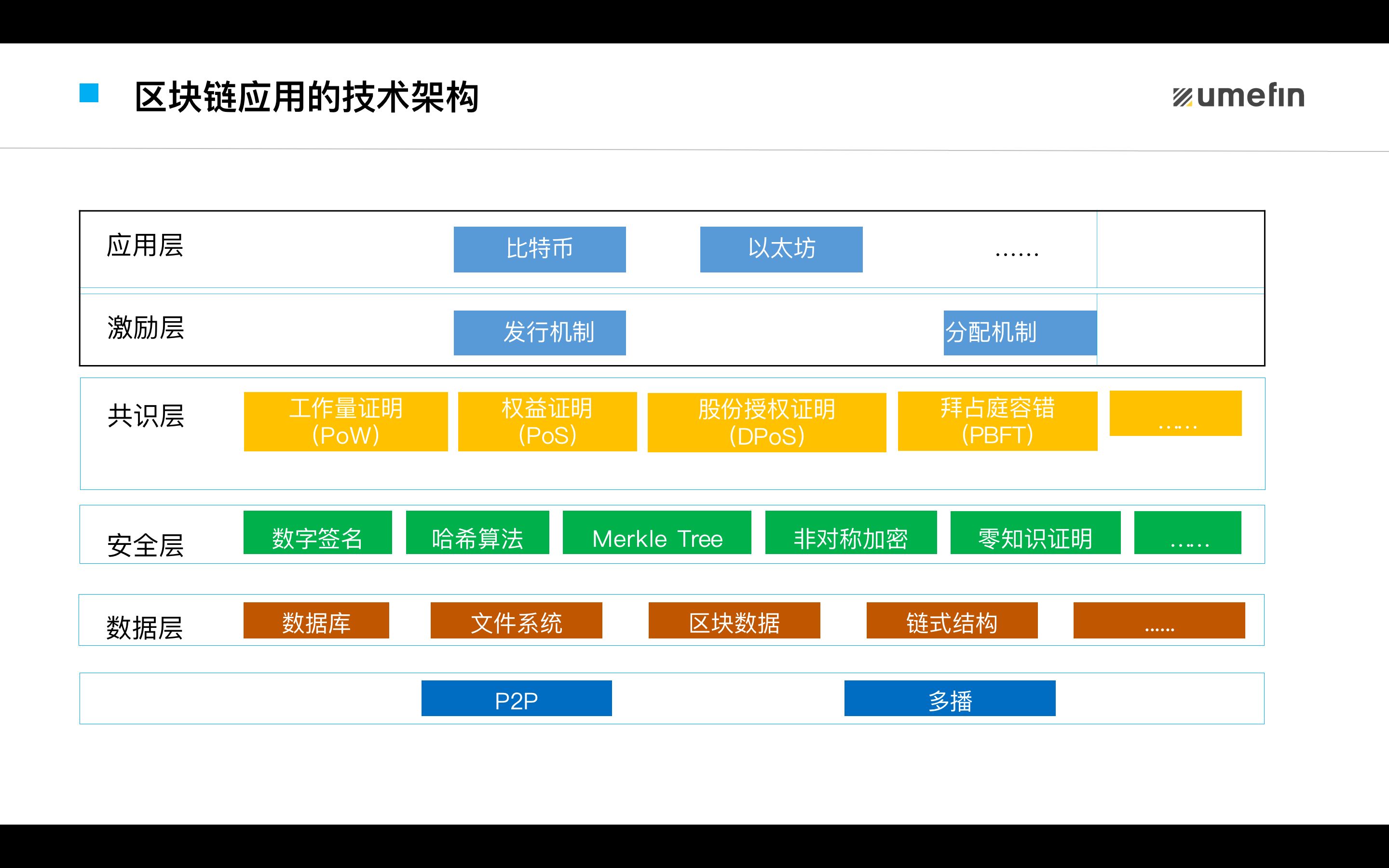 区块链应用的技术架构

umefin

应用层 比特币 以太坊 ……

激励层 发行机制 分配机制

共识层 工作量证明 (PoW) 权益证明 (PoS) 股份授权证明 (DPoS) 拜占庭容错 (PBFT) ……

安全层 数字签名 哈希算法 Merkle Tree 非对称加密 零知识证明 ……

数据层 数据库 文件系统 区块数据 链式结构 ……

P2P 多播